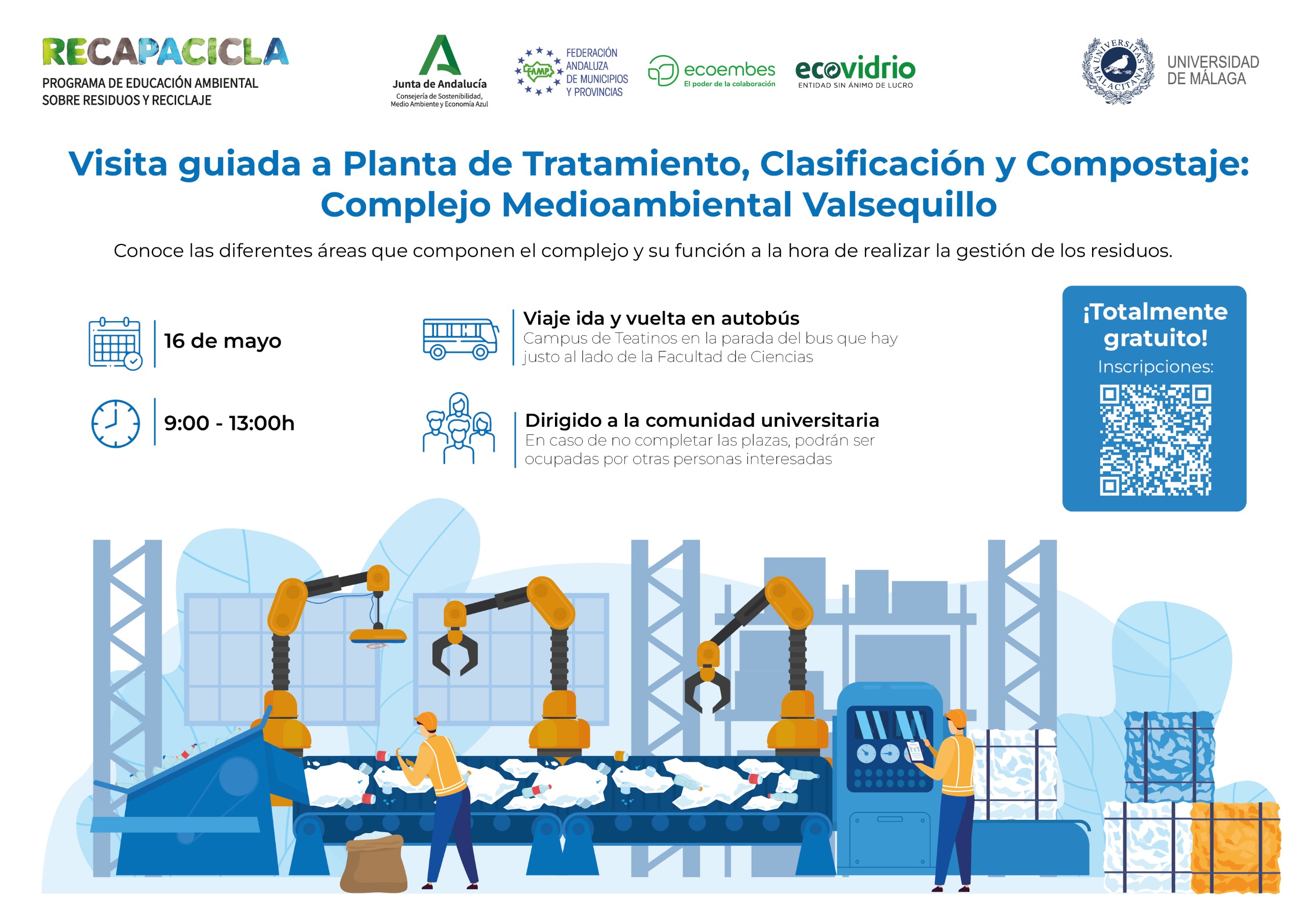 RECAPACICLA
PROGRAMA DE EDUCACIÓN AMBIENTAL SOBRE RESIDUOS Y RECICLAJE

Junta de Andalucía
Consejería de Sostenibilidad, Medio Ambiente y Economía Azul

FAMP
FEDERACIÓN ANDALUZA DE MUNICIPIOS Y PROVINCIAS

ecoembes
El poder de la colaboración

ecovidrio
ENTIDAD SIN ÁNIMO DE LUCRO

UNIVERSITAS MALACITANA
UNIVERSIDAD DE MÁLAGA

Visita guiada a Planta de Tratamiento, Clasificación y Compostaje: Complejo Medioambiental Valsequillo

Conoce las diferentes áreas que componen el complejo y su función a la hora de realizar la gestión de los residuos.

16 de mayo

9:00 - 13:00h

Viaje ida y vuelta en autobús
Campus de Teatinos en la parada del bus que hay justo al lado de la Facultad de Ciencias

Dirigido a la comunidad universitaria
En caso de no completar las plazas, podrán ser ocupadas por otras personas interesadas

¡Totalmente gratuito!
Inscripciones: